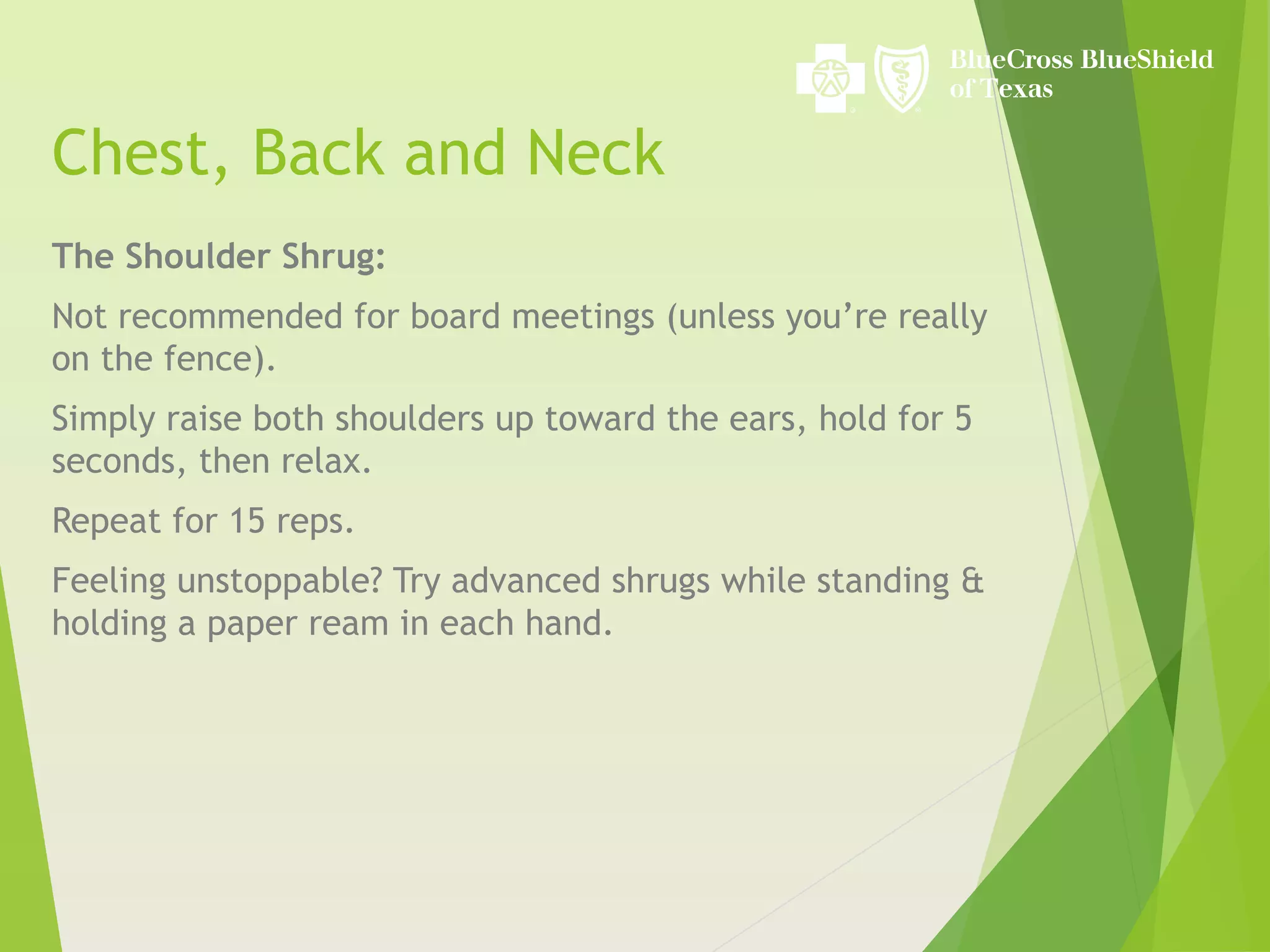 BlueCross BlueShield of Texas

Chest, Back and Neck

The Shoulder Shrug:

Not recommended for board meetings (unless you're really on the fence).

Simply raise both shoulders up toward the ears, hold for 5 seconds, then relax.

Repeat for 15 reps.

Feeling unstoppable? Try advanced shrugs while standing & holding a paper ream in each hand.